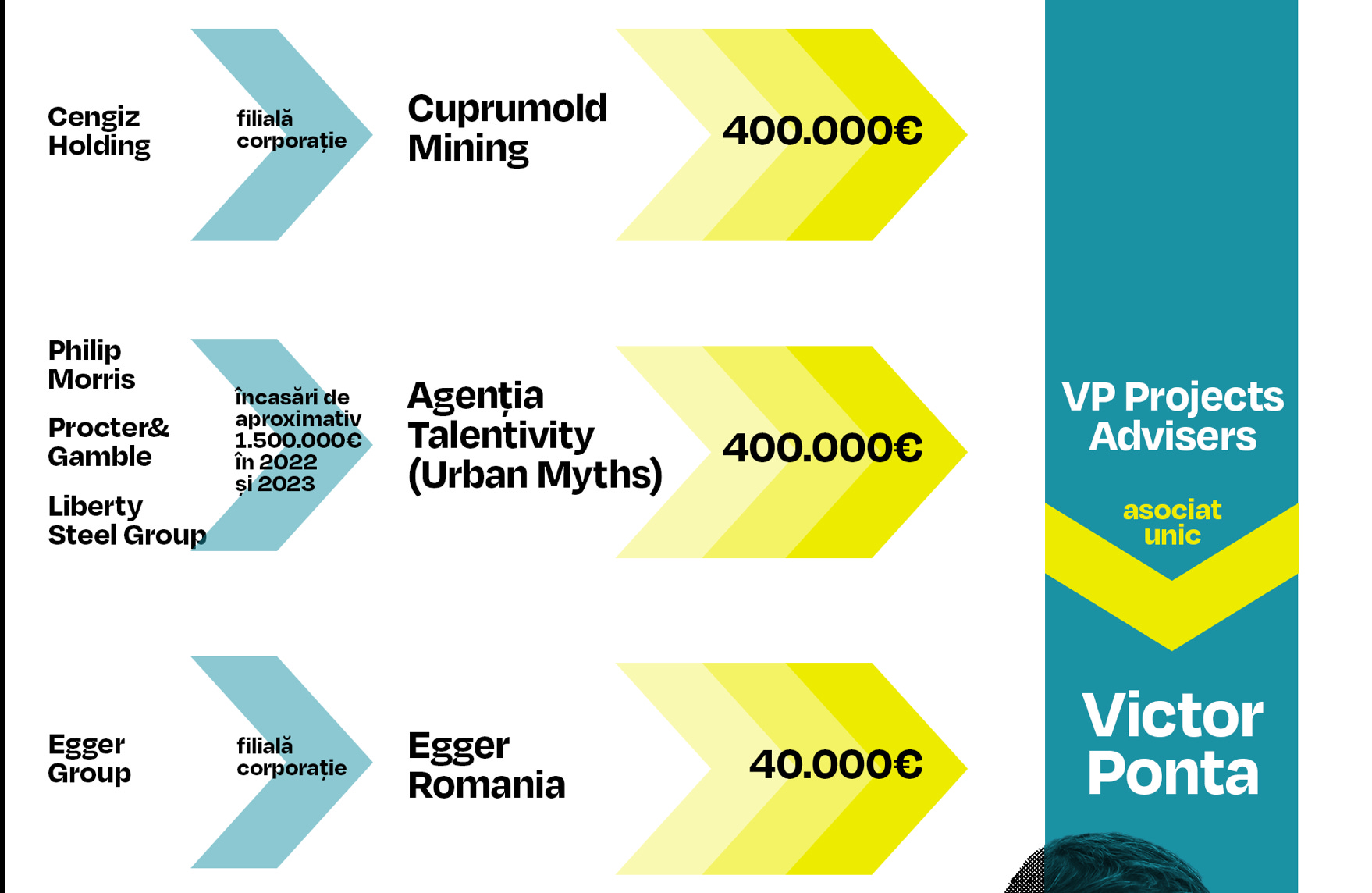 Cengiz Holding

filială corporație

Cuprumold Mining

400.000€

Philip Morris

Procter& Gamble

Liberty Steel Group

încasări de aproximativ 1.500.000€ în 2022 și 2023

Agenția Talentivity (Urban Myths)

400.000€

Egger Group

filială corporație

Egger Romania

40.000€

VP Projects Advisers

asociat unic

Victor Ponta